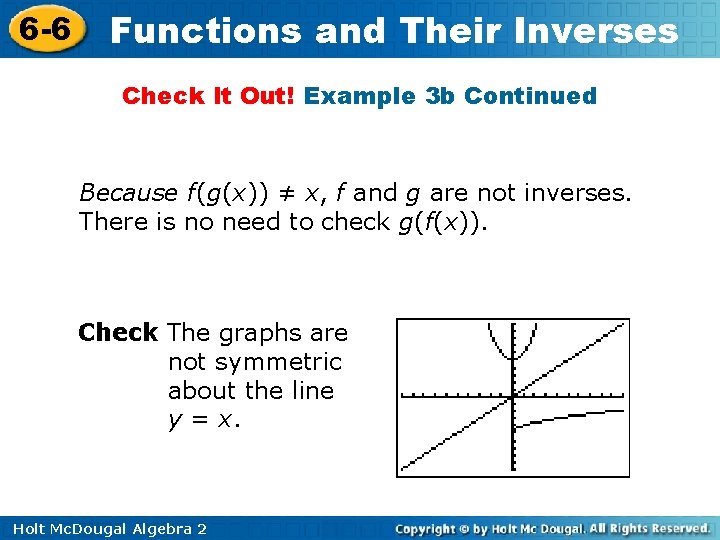 6-6 Functions and Their Inverses

Check It Out! Example 3b Continued

Because $f(g(x)) \neq x$, $f$ and $g$ are not inverses. There is no need to check $g(f(x))$.

Check The graphs are not symmetric about the line $y = x$.

Holt McDougal Algebra 2

Copyright © by Holt Mc Dougal. All Rights Reserved.